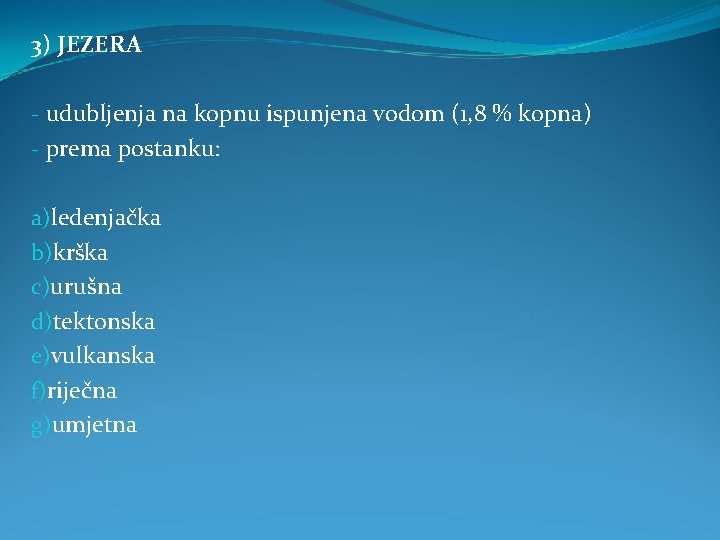 3) JEZERA

- udubljenja na kopnu ispunjena vodom (1,8 % kopna)
- prema postanku:

a)ledenjačka
b)krška
c)urušna
d)tektonska
e)vulkanska
f)riječna
g)umjetna